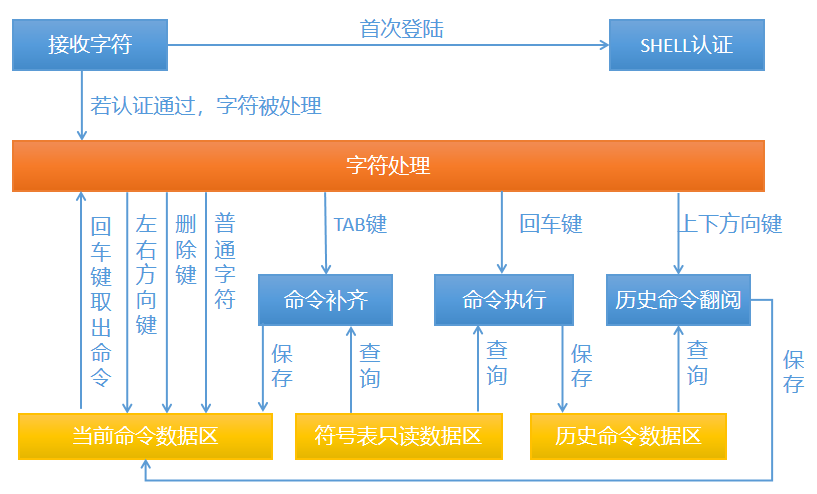 接收字符

首次登陆

SHELL认证

若认证通过，字符被处理

字符处理

回车键取出命令

左右方向键

删除键

普通字符

TAB键

回车键

上下方向键

命令补齐

命令执行

历史命令翻阅

保存

查询

查询

保存

查询

保存

当前命令数据区

符号表只读数据区

历史命令数据区